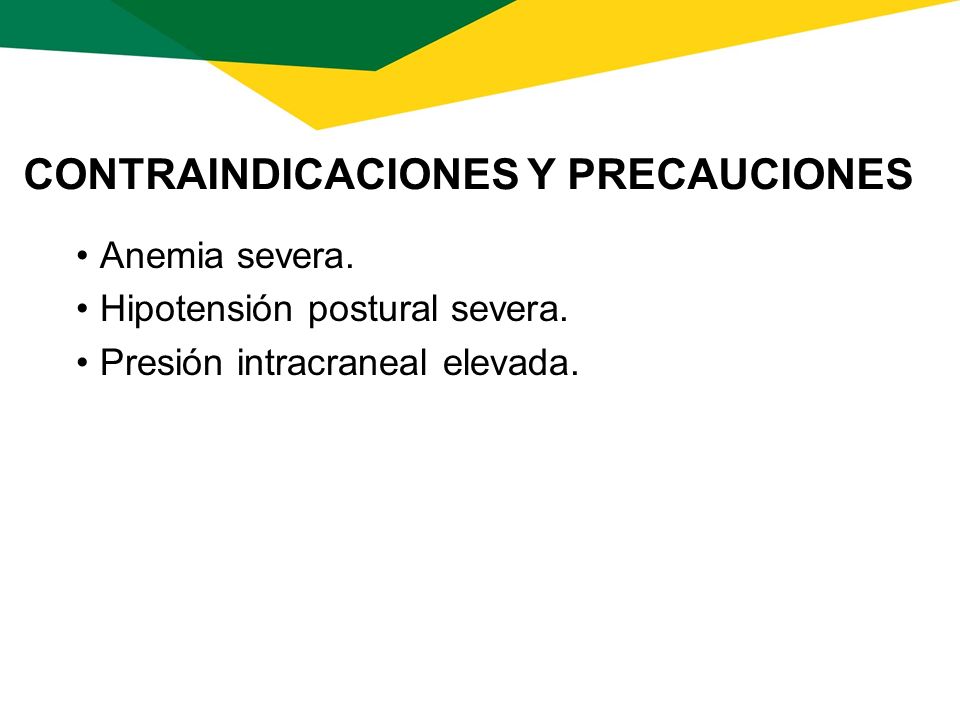 CONTRAINDICACIONES Y PRECAUCIONES

• Anemia severa.
• Hipotensión postural severa.
• Presión intracraneal elevada.